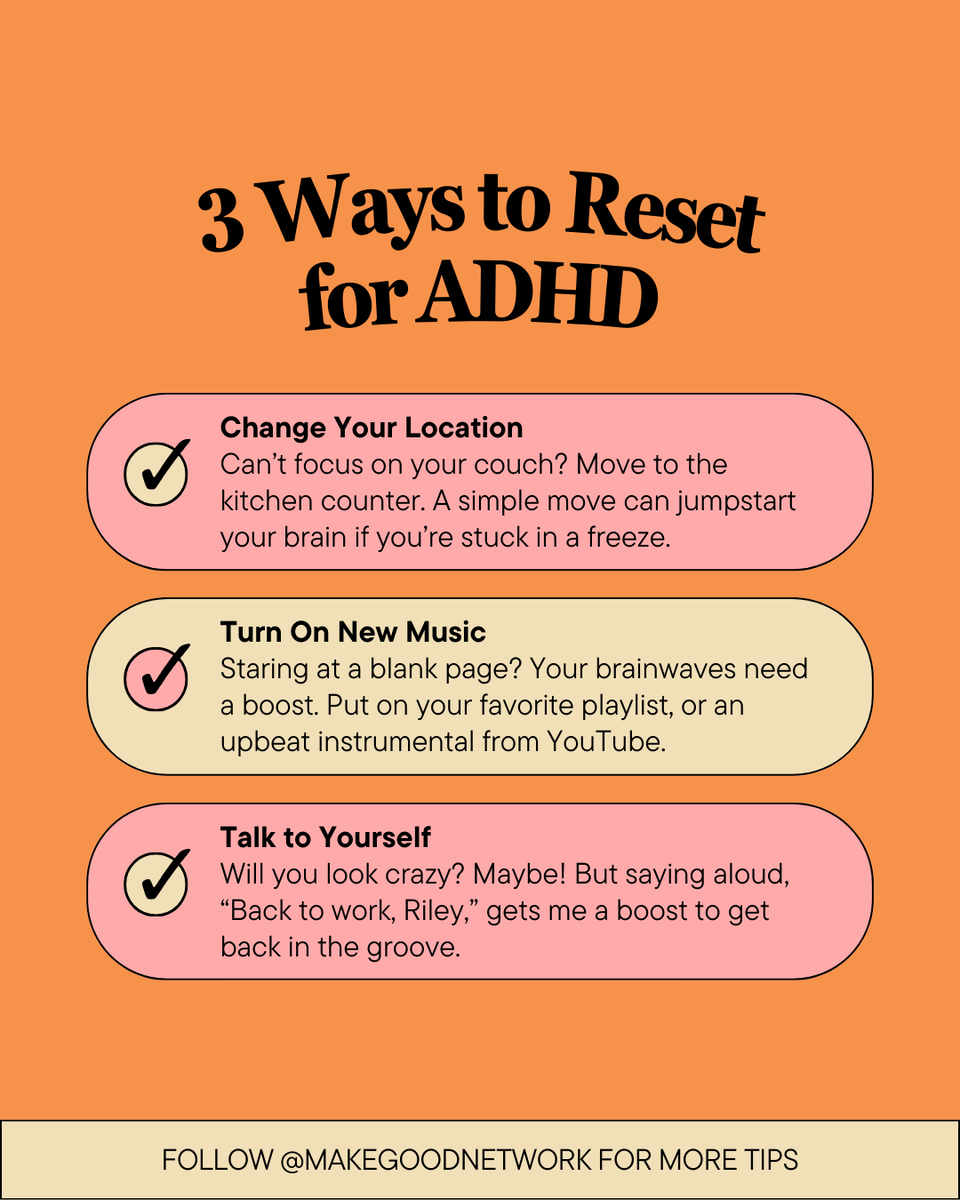 3 Ways to Reset for ADHD

Change Your Location
Can't focus on your couch? Move to the kitchen counter. A simple move can jumpstart your brain if you're stuck in a freeze.

Turn On New Music
Staring at a blank page? Your brainwaves need a boost. Put on your favorite playlist, or an upbeat instrumental from YouTube.

Talk to Yourself
Will you look crazy? Maybe! But saying aloud, "Back to work, Riley," gets me a boost to get back in the groove.

FOLLOW @MAKEGOODNETWORK FOR MORE TIPS